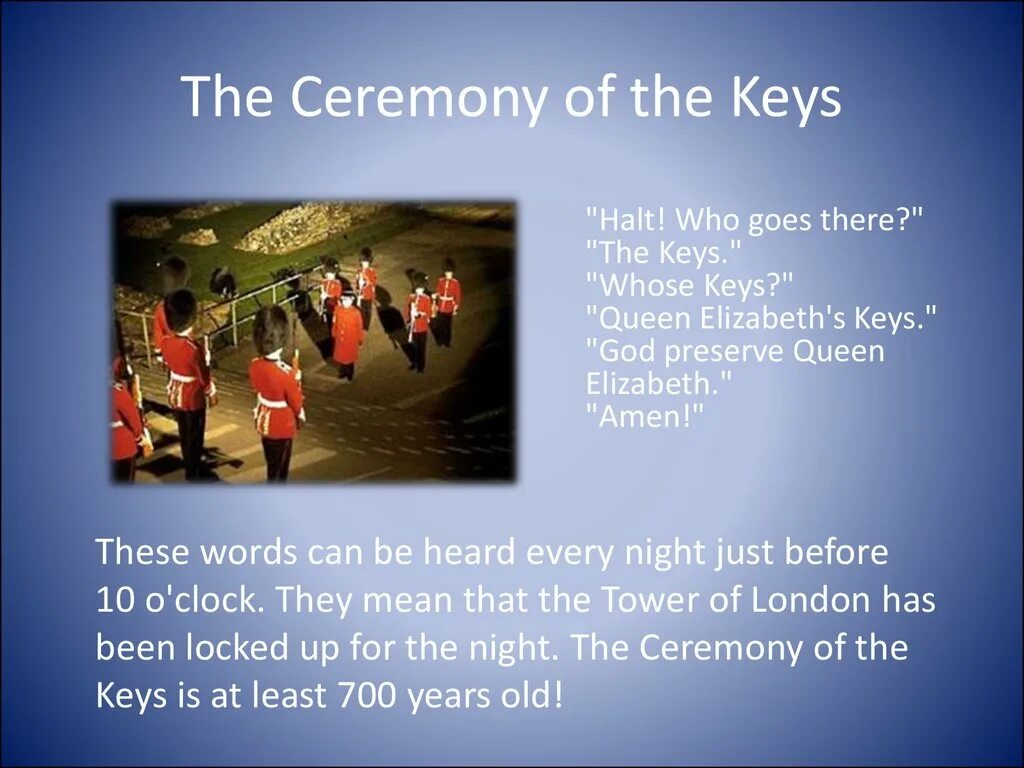 The Ceremony of the Keys

"Halt! Who goes there?"
"The Keys."
"Whose Keys?"
"Queen Elizabeth's Keys."
"God preserve Queen Elizabeth."
"Amen!"

These words can be heard every night just before 10 o'clock. They mean that the Tower of London has been locked up for the night. The Ceremony of the Keys is at least 700 years old!